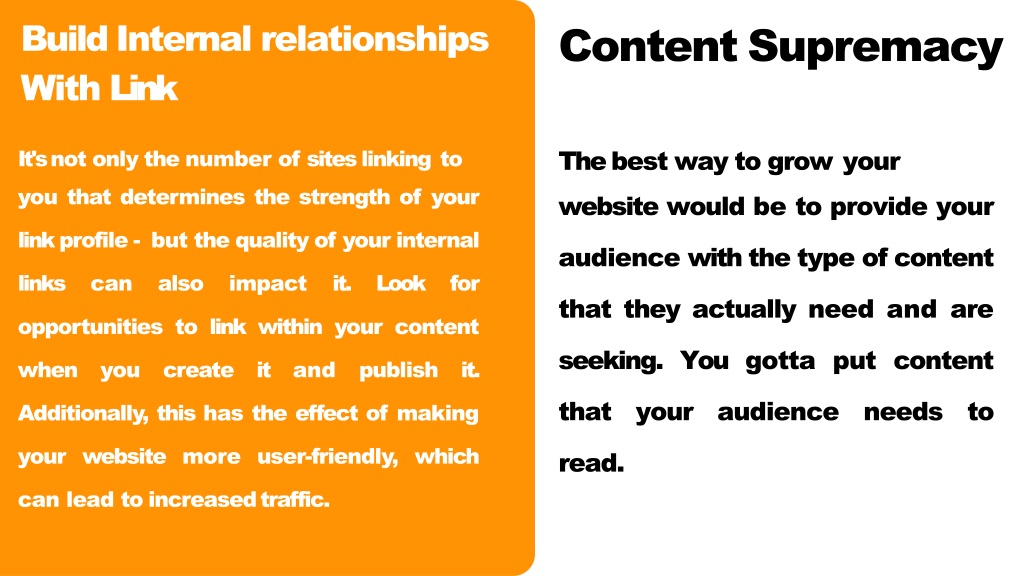 Build Internal relationships With Link

It's not only the number of sites linking to you that determines the strength of your link profile - but the quality of your internal links can also impact it. Look for opportunities to link within your content when you create it and publish it. Additionally, this has the effect of making your website more user-friendly, which can lead to increased traffic.

Content Supremacy

The best way to grow your website would be to provide your audience with the type of content that they actually need and are seeking. You gotta put content that your audience needs to read.